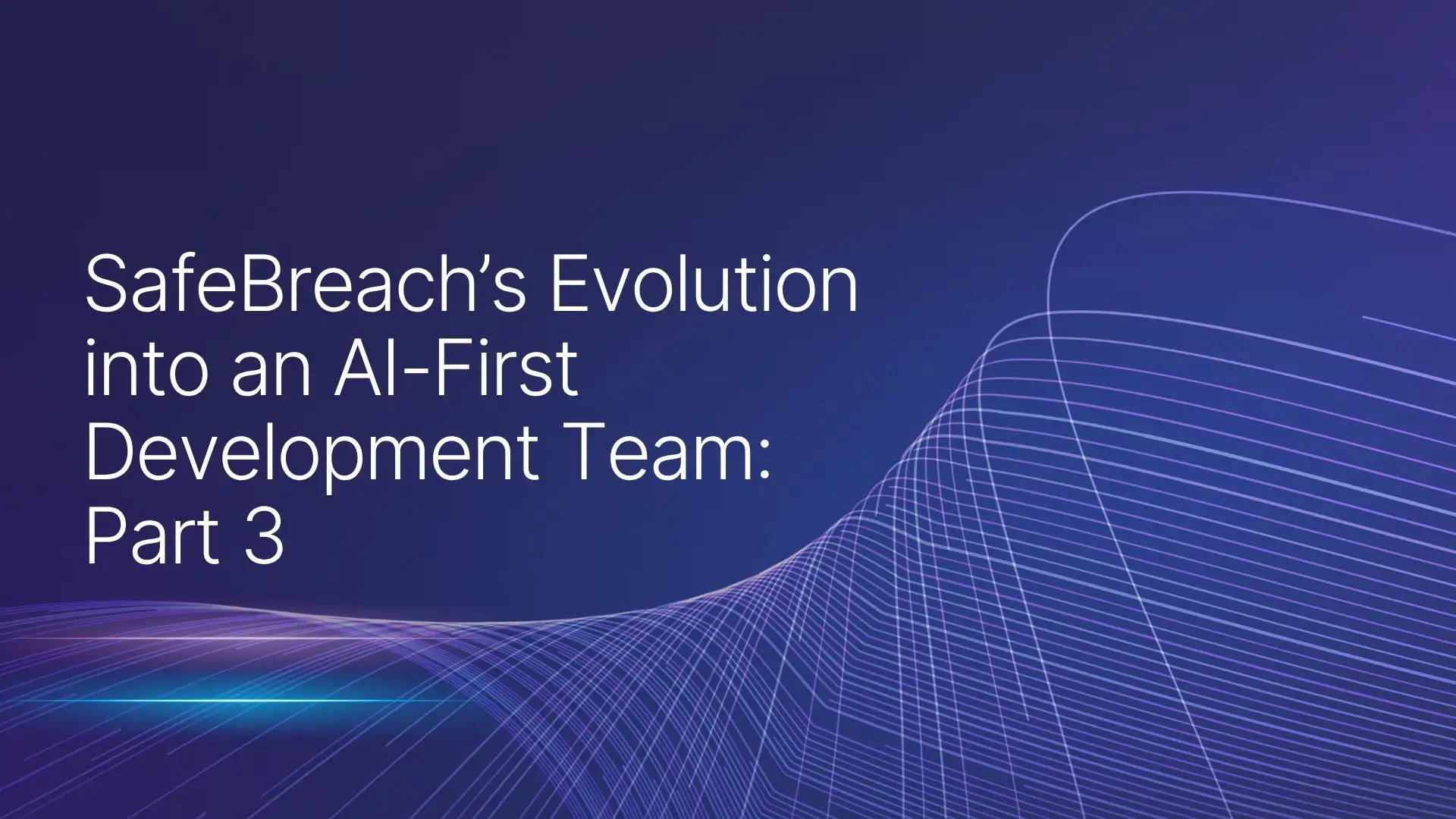 SafeBreach’s Evolution into an AI-First Development Team: Part 3